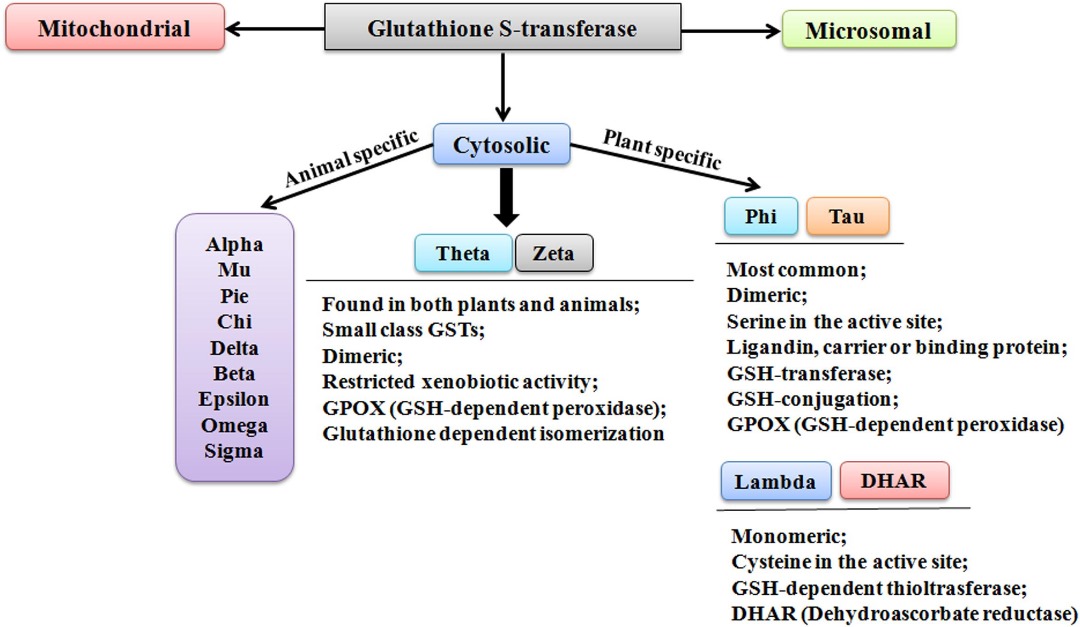 Mitochondrial

Glutathione S-transferase

Microsomal

Cytosolic

Animal specific

Plant specific

Alpha
Mu
Pie
Chi
Delta
Beta
Epsilon
Omega
Sigma

Theta
Zeta

Found in both plants and animals;
Small class GSTs;
Dimeric;
Restricted xenobiotic activity;
GPOX (GSH-dependent peroxidase);
Glutathione dependent isomerization

Phi
Tau

Most common;
Dimeric;
Serine in the active site;
Ligandin, carrier or binding protein;
GSH-transferase;
GSH-conjugation;
GPOX (GSH-dependent peroxidase)

Lambda
DHAR

Monomeric;
Cysteine in the active site;
GSH-dependent thioltrasferase;
DHAR (Dehydroascorbate reductase)